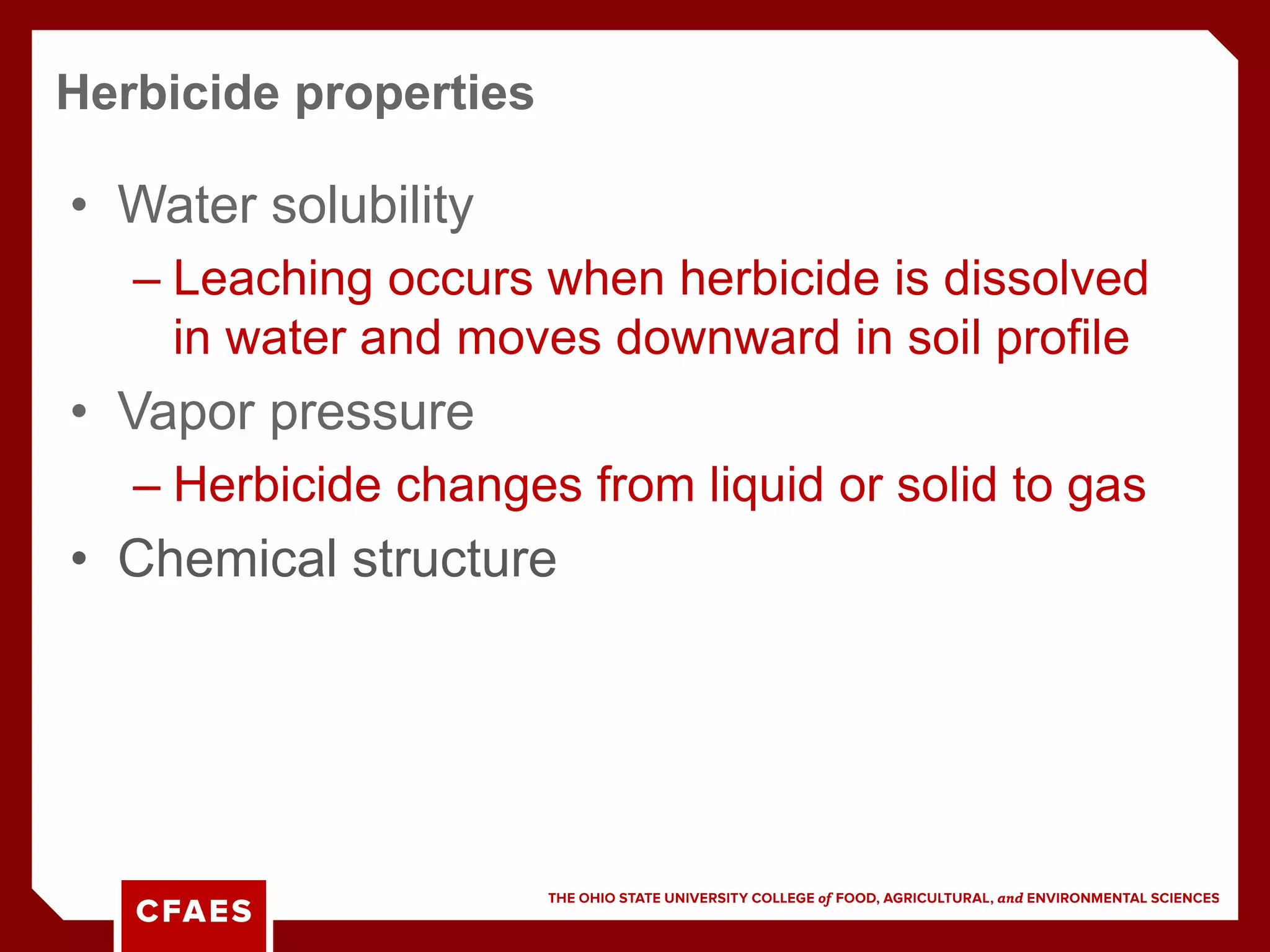 Herbicide properties

• Water solubility
– Leaching occurs when herbicide is dissolved in water and moves downward in soil profile
• Vapor pressure
– Herbicide changes from liquid or solid to gas
• Chemical structure

CFAES

THE OHIO STATE UNIVERSITY COLLEGE of FOOD, AGRICULTURAL, and ENVIRONMENTAL SCIENCES